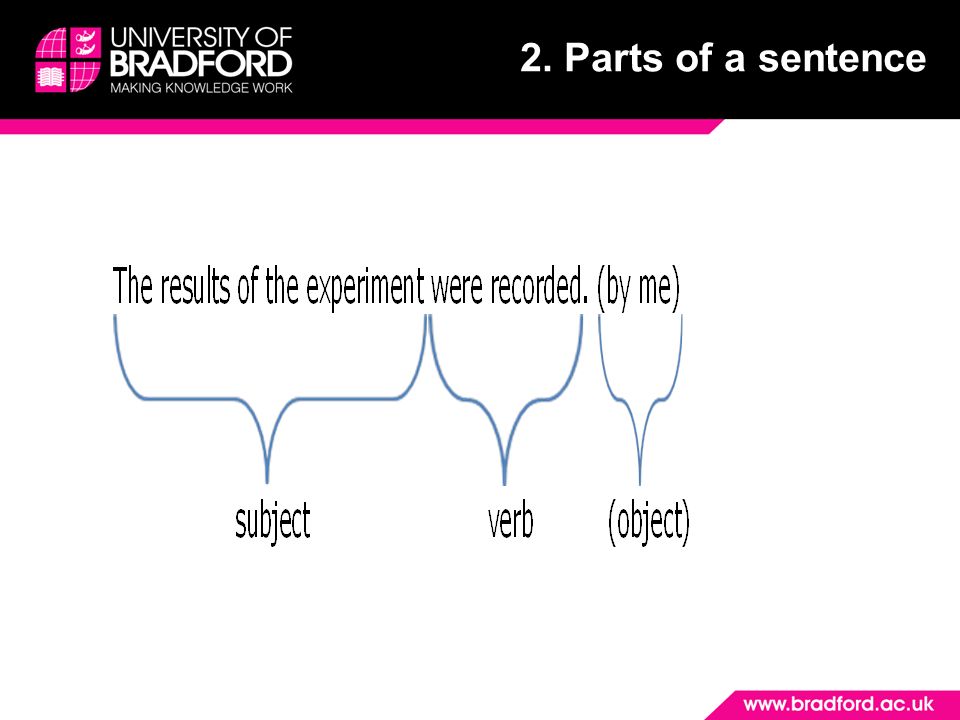 UNIVERSITY OF BRADFORD
MAKING KNOWLEDGE WORK

2. Parts of a sentence

The results of the experiment were recorded. (by me)

subject

verb

(object)

www.bradford.ac.uk